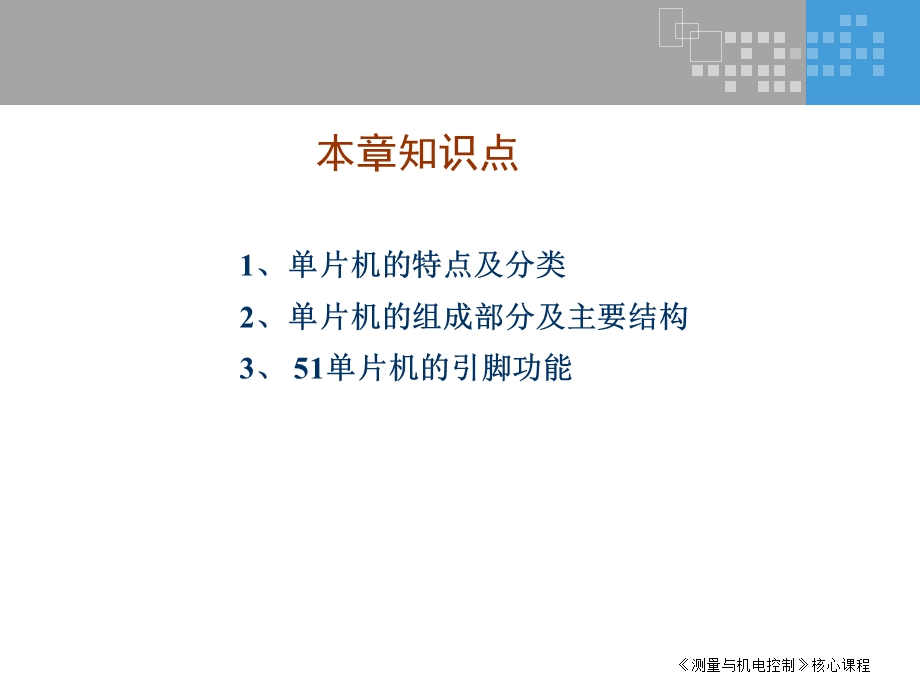 本章知识点

1、单片机的特点及分类

2、单片机的组成部分及主要结构

3、 51单片机的引脚功能

《测量与机电控制》核心课程